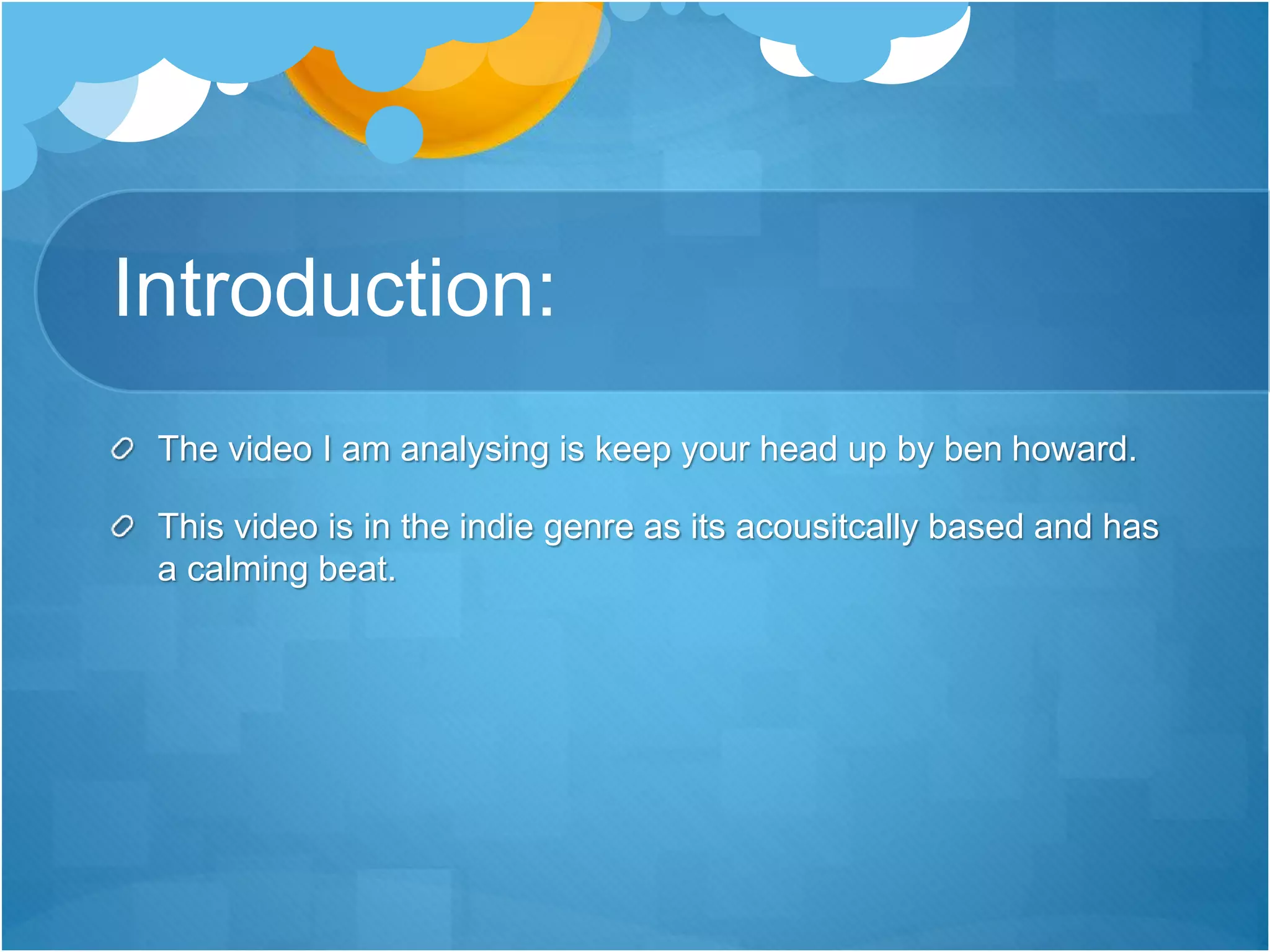 Introduction:

The video I am analysing is keep your head up by ben howard.

This video is in the indie genre as its acousitcally based and has a calming beat.